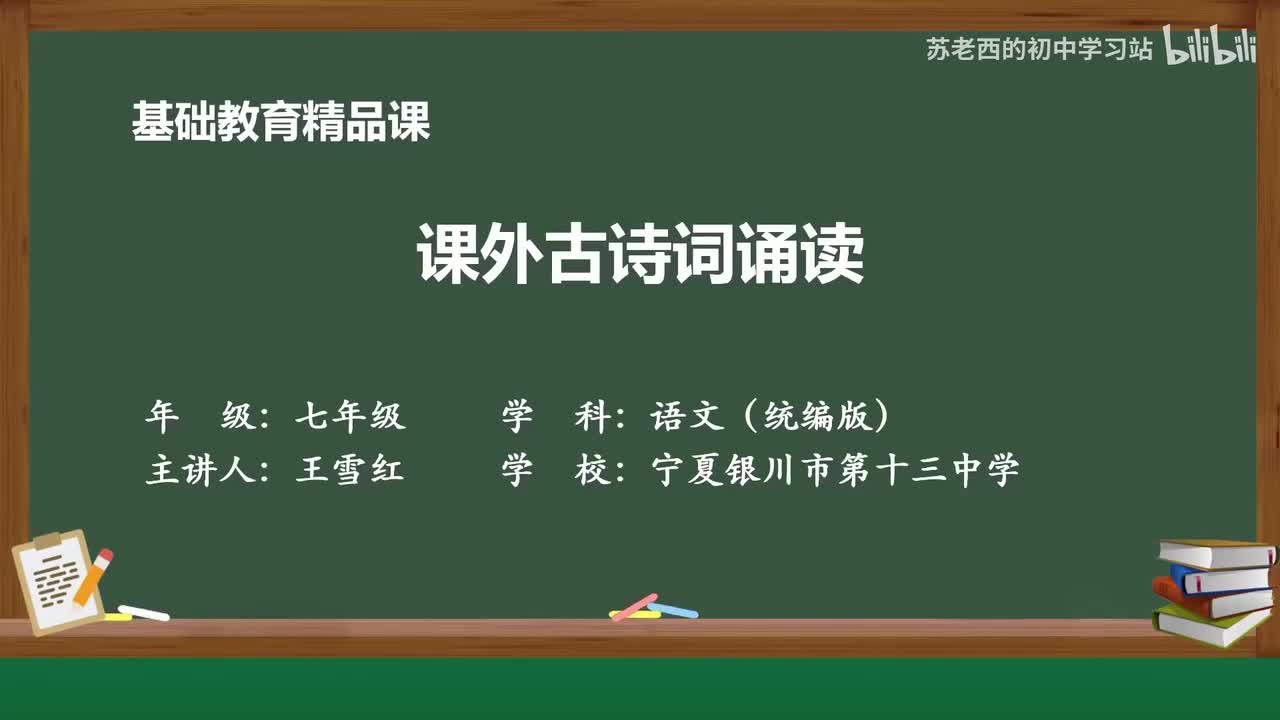 苏老西的初中学习站 bilibili

基础教育精品课

课外古诗词诵读

年　级：七年级　　学　科：语文（统编版）
主讲人：王雪红　　学　校：宁夏银川市第十三中学